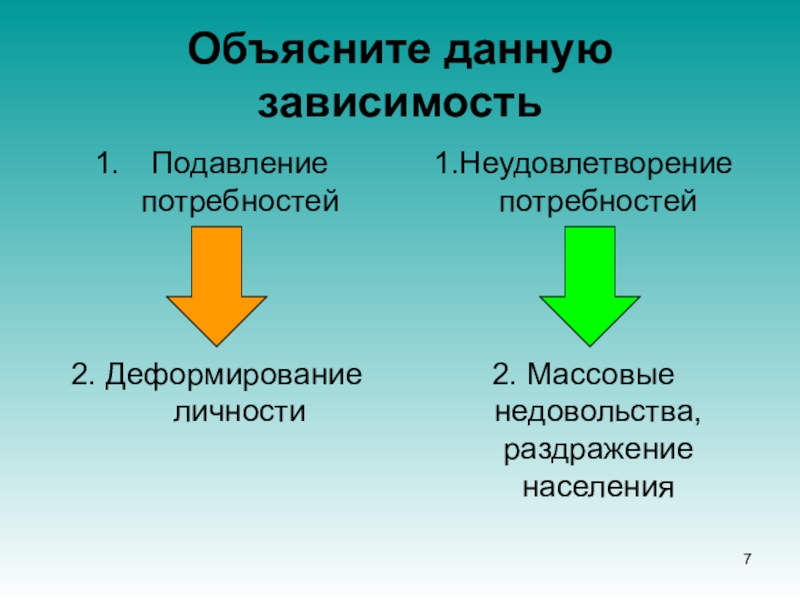 Объясните данную зависимость

1. Подавление потребностей

2. Деформирование личности

1.Неудовлетворение потребностей

2. Массовые недовольства, раздражение населения

7